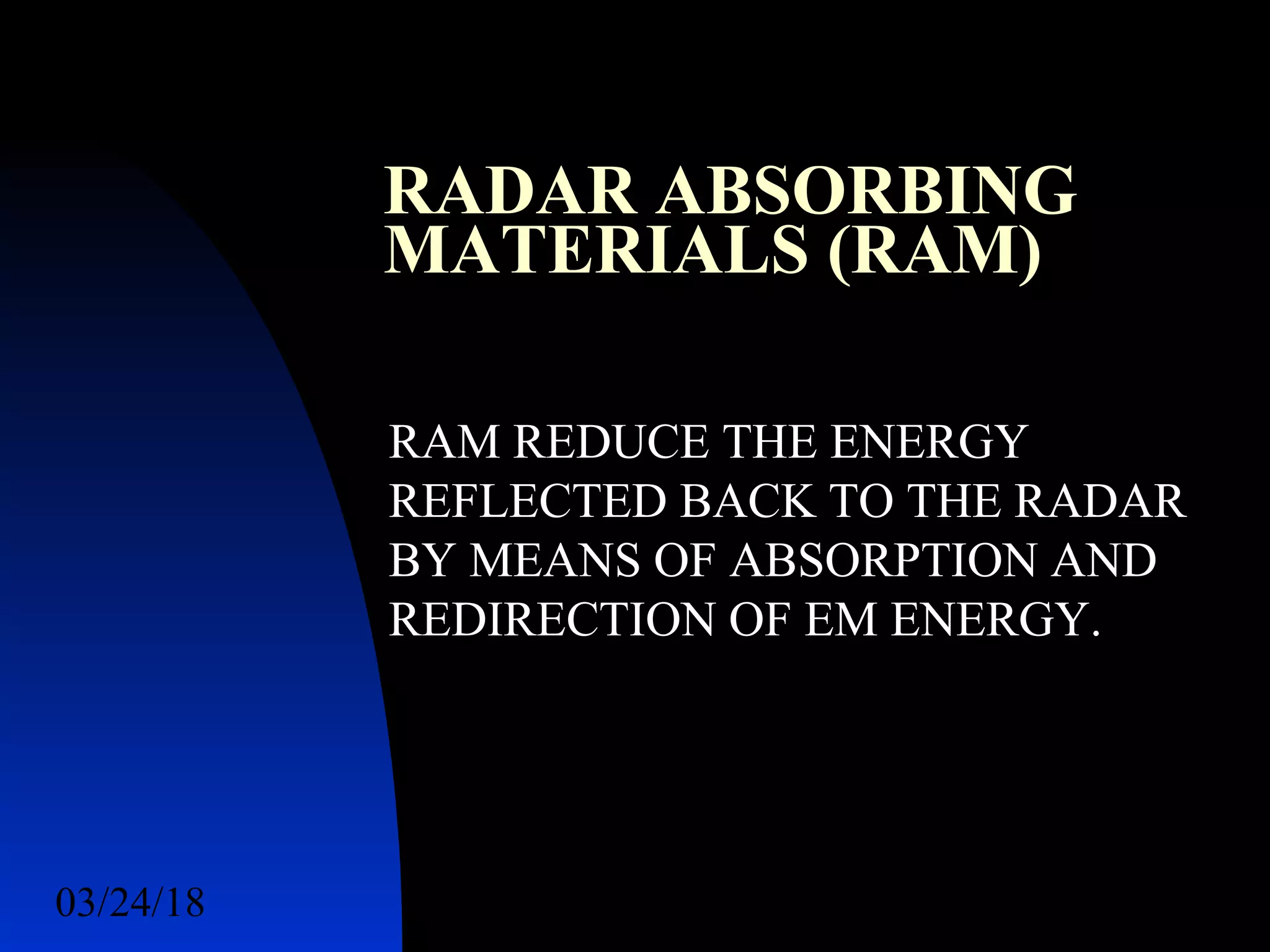 RADAR ABSORBING MATERIALS (RAM)

RAM REDUCE THE ENERGY REFLECTED BACK TO THE RADAR BY MEANS OF ABSORPTION AND REDIRECTION OF EM ENERGY.

03/24/18